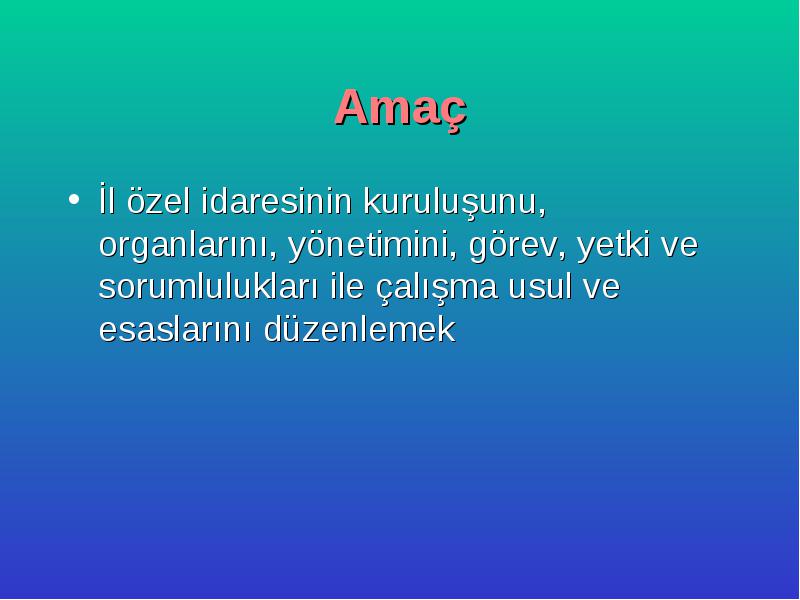 Amaç

• İl özel idaresinin kuruluşunu, organlarını, yönetimini, görev, yetki ve sorumlulukları ile çalışma usul ve esaslarını düzenlemek